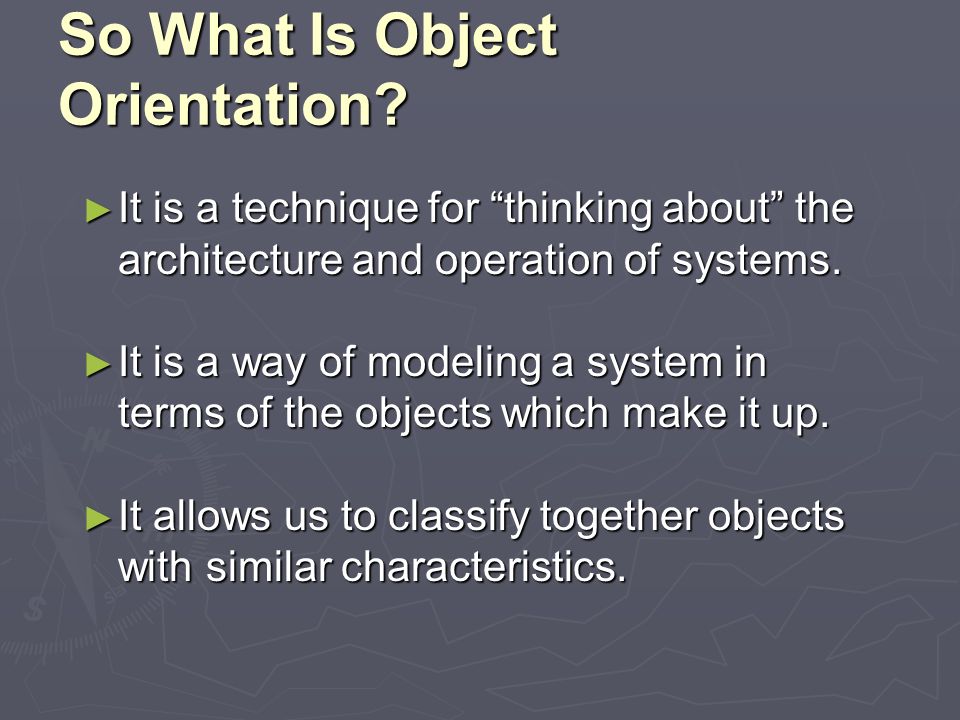 So What Is Object Orientation?

►It is a technique for “thinking about” the architecture and operation of systems.

►It is a way of modeling a system in terms of the objects which make it up.

►It allows us to classify together objects with similar characteristics.